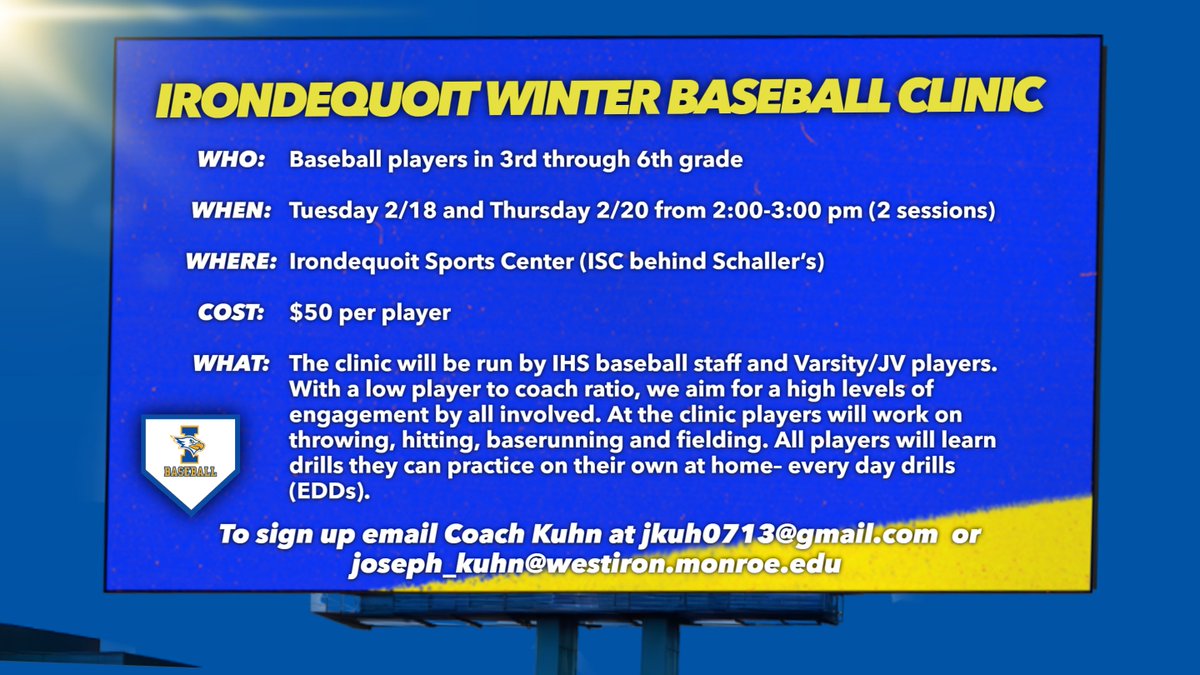 IRONDEQUOIT WINTER BASEBALL CLINIC

WHO: Baseball players in 3rd through 6th grade

WHEN: Tuesday 2/18 and Thursday 2/20 from 2:00-3:00 pm (2 sessions)

WHERE: Irondequoit Sports Center (ISC behind Schaller's)

COST: $50 per player

WHAT: The clinic will be run by IHS baseball staff and Varsity/JV players. With a low player to coach ratio, we aim for a high levels of engagement by all involved. At the clinic players will work on throwing, hitting, baserunning and fielding. All players will learn drills they can practice on their own at home– every day drills (EDDs).

I
BASEBALL

To sign up email Coach Kuhn at jkuh0713@gmail.com or joseph_kuhn@westiron.monroe.edu